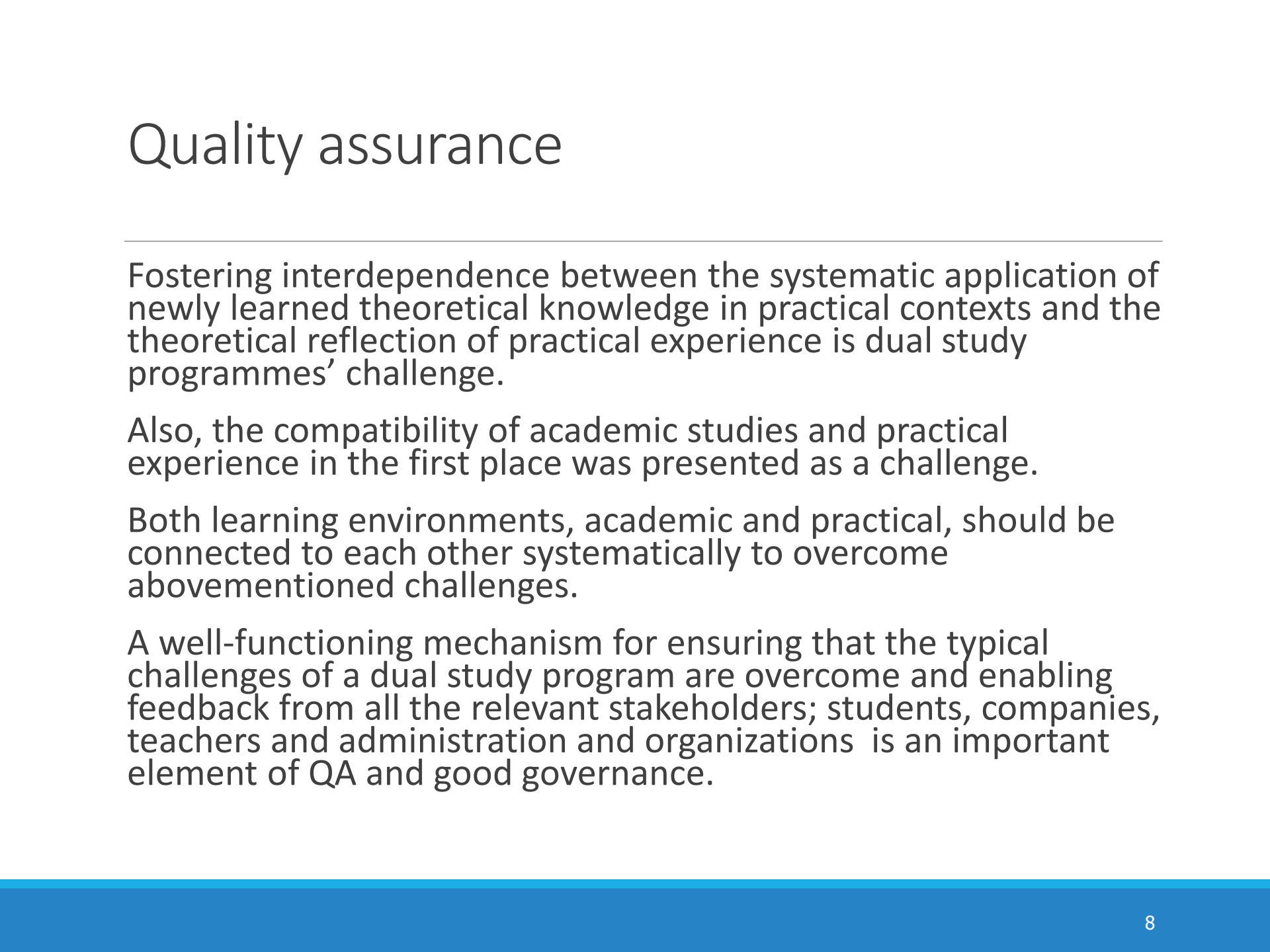 Quality assurance

Fostering interdependence between the systematic application of newly learned theoretical knowledge in practical contexts and the theoretical reflection of practical experience is dual study programmes’ challenge.

Also, the compatibility of academic studies and practical experience in the first place was presented as a challenge.

Both learning environments, academic and practical, should be connected to each other systematically to overcome abovementioned challenges.

A well-functioning mechanism for ensuring that the typical challenges of a dual study program are overcome and enabling feedback from all the relevant stakeholders; students, companies, teachers and administration and organizations  is an important element of QA and good governance.

8